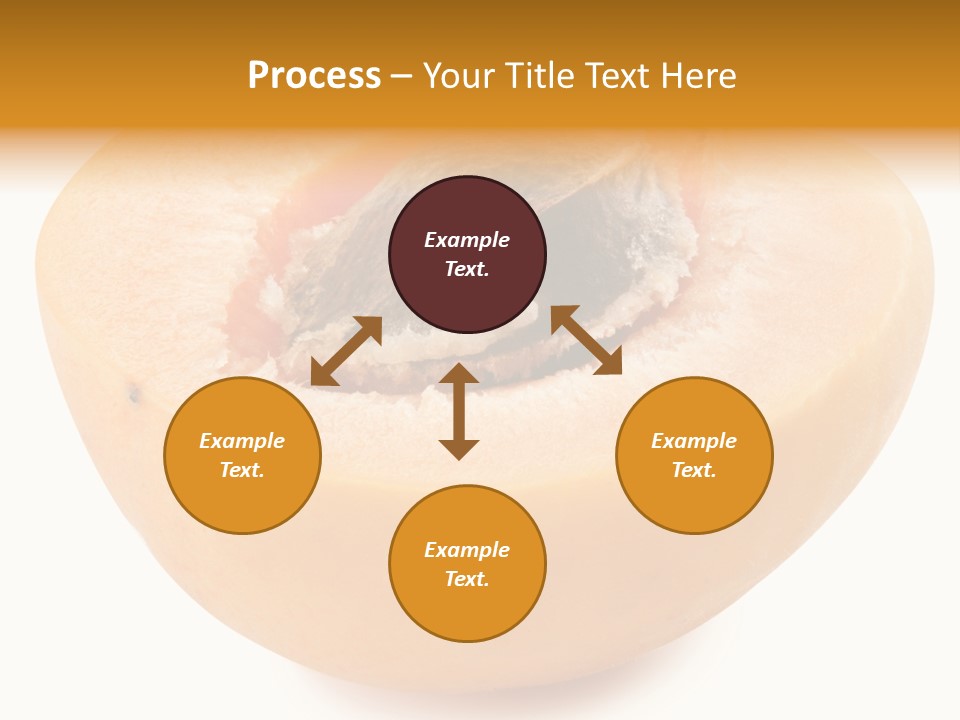 Process – Your Title Text Here

Example Text.

Example Text.

Example Text.

Example Text.